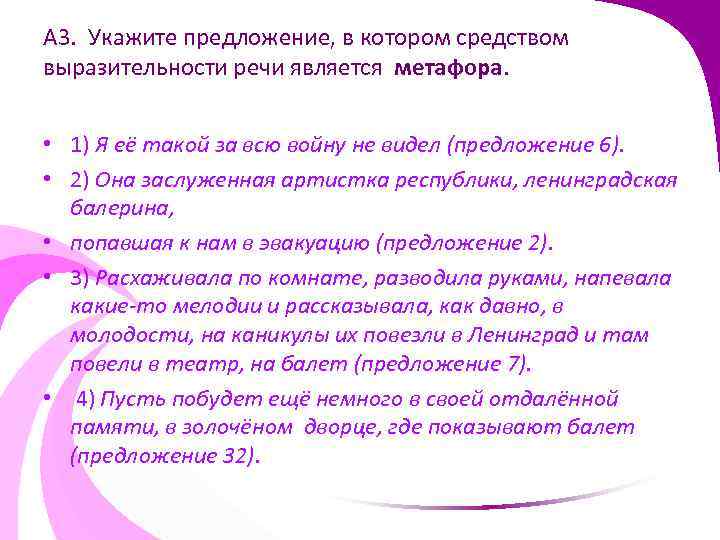 А3. Укажите предложение, в котором средством выразительности речи является **метафора**.

• 1) Я её такой за всю войну не видел (предложение 6).

• 2) Она заслуженная артистка республики, ленинградская балерина,

• попавшая к нам в эвакуацию (предложение 2).

• 3) Расхаживала по комнате, разводила руками, напевала какие-то мелодии и рассказывала, как давно, в молодости, на каникулы их повезли в Ленинград и там повели в театр, на балет (предложение 7).

• 4) Пусть побудет ещё немного в своей отдалённой памяти, в золочёном дворце, где показывают балет (предложение 32).